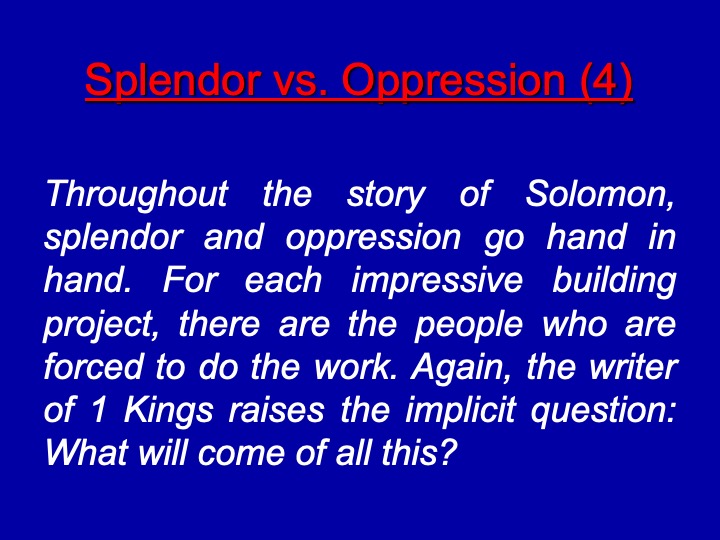 Splendor vs. Oppression (4)

Throughout the story of Solomon, splendor and oppression go hand in hand. For each impressive building project, there are the people who are forced to do the work. Again, the writer of 1 Kings raises the implicit question: What will come of all this?